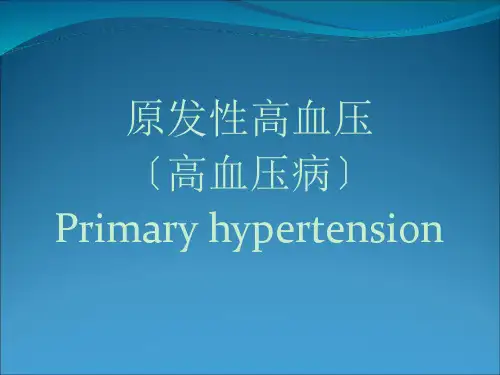 原发性高血压
〔高血压病〕
Primary hypertension